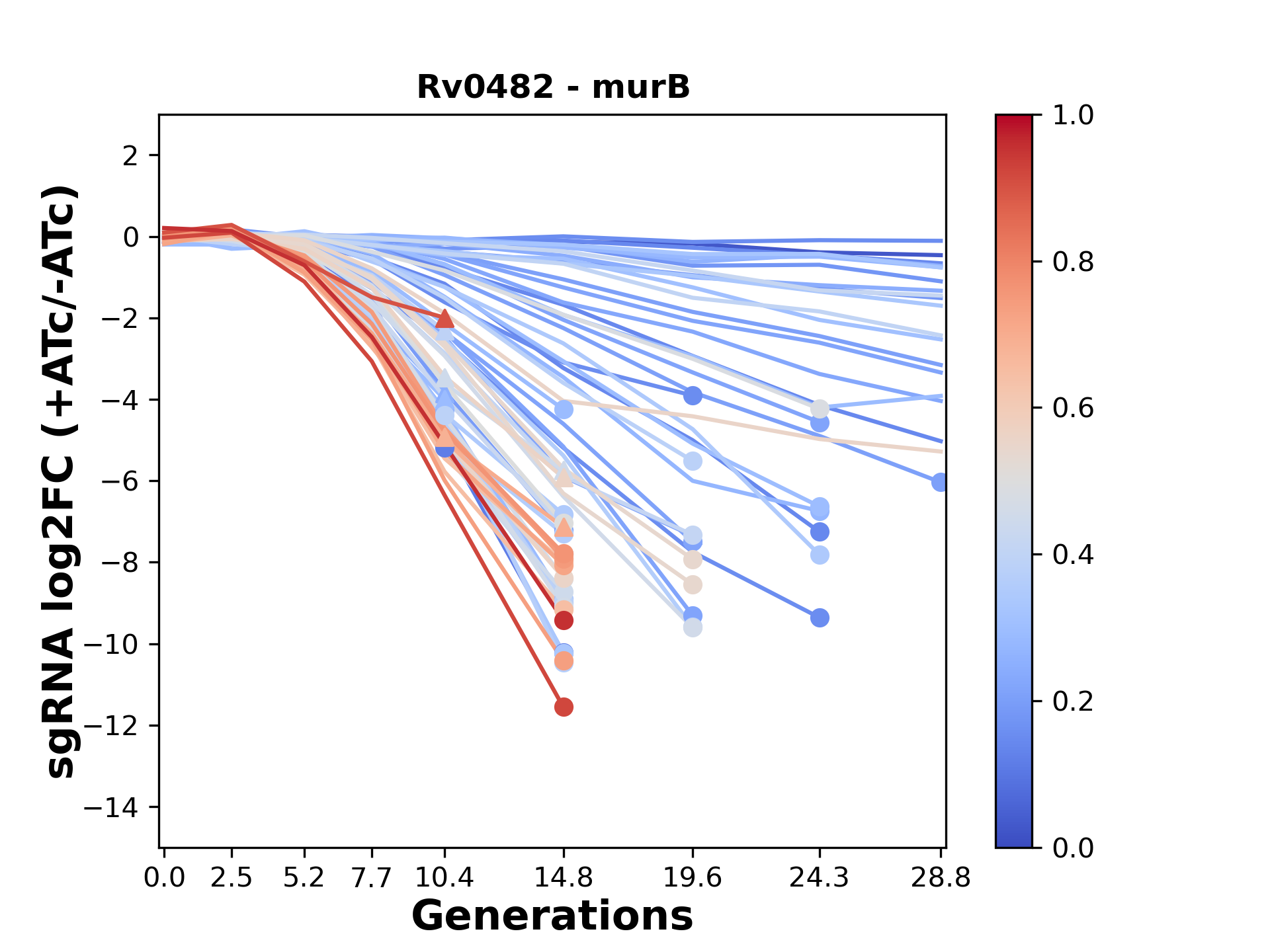 Rv0482 - murB

sgRNA log2FC (+ATc/-ATc)

2
0
−2
−4
−6
−8
−10
−12
−14

0.0 2.5 5.2 7.7 10.4 14.8 19.6 24.3 28.8

Generations

1.0
0.8
0.6
0.4
0.2
0.0